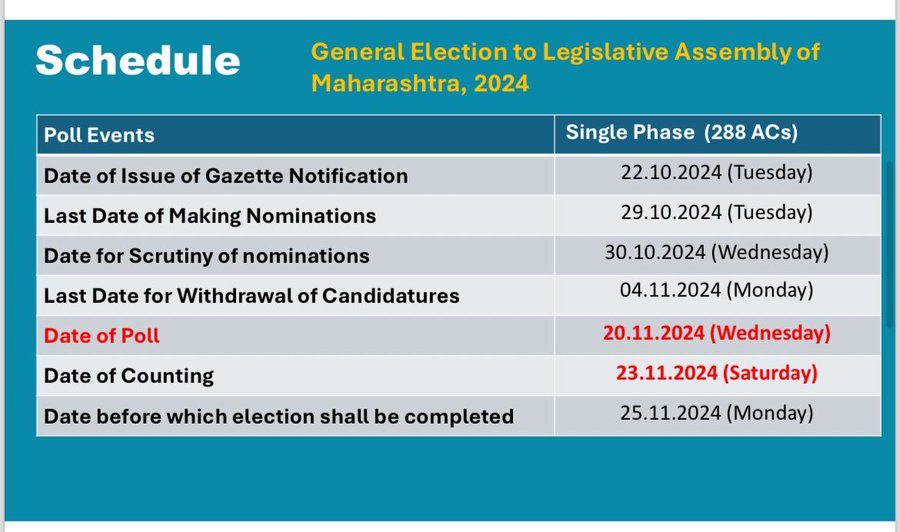 Schedule

General Election to Legislative Assembly of Maharashtra, 2024

| Poll Events | Single Phase (288 ACs) |
|---|---|
| Date of Issue of Gazette Notification | 22.10.2024 (Tuesday) |
| Last Date of Making Nominations | 29.10.2024 (Tuesday) |
| Date for Scrutiny of nominations | 30.10.2024 (Wednesday) |
| Last Date for Withdrawal of Candidatures | 04.11.2024 (Monday) |
| Date of Poll | 20.11.2024 (Wednesday) |
| Date of Counting | 23.11.2024 (Saturday) |
| Date before which election shall be completed | 25.11.2024 (Monday) |